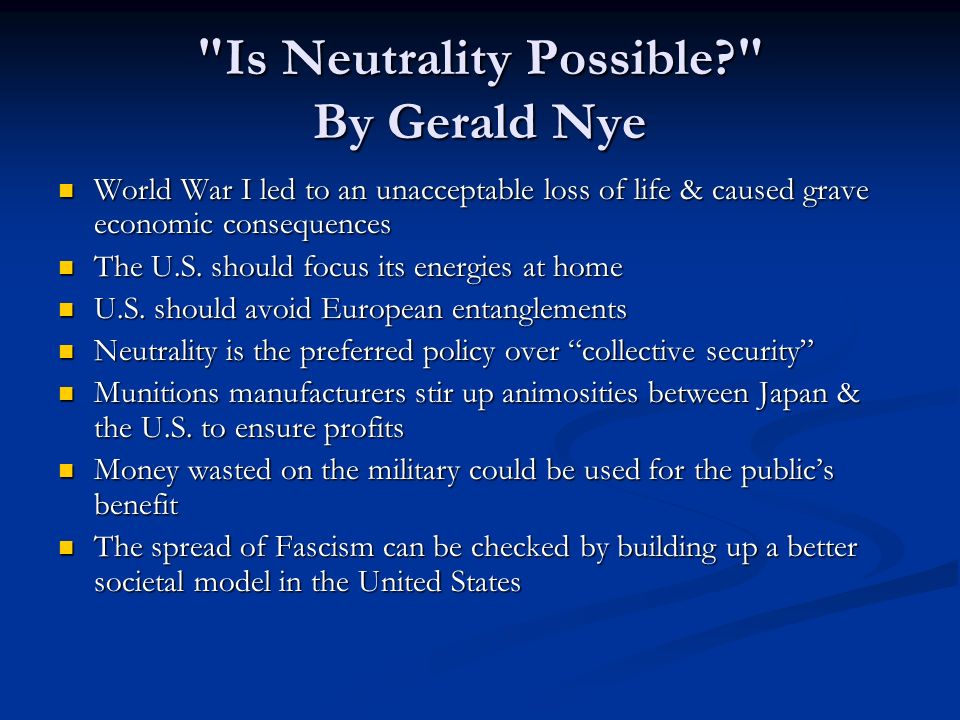 "Is Neutrality Possible?" By Gerald Nye

- World War I led to an unacceptable loss of life & caused grave economic consequences
- The U.S. should focus its energies at home
- U.S. should avoid European entanglements
- Neutrality is the preferred policy over “collective security”
- Munitions manufacturers stir up animosities between Japan & the U.S. to ensure profits
- Money wasted on the military could be used for the public’s benefit
- The spread of Fascism can be checked by building up a better societal model in the United States